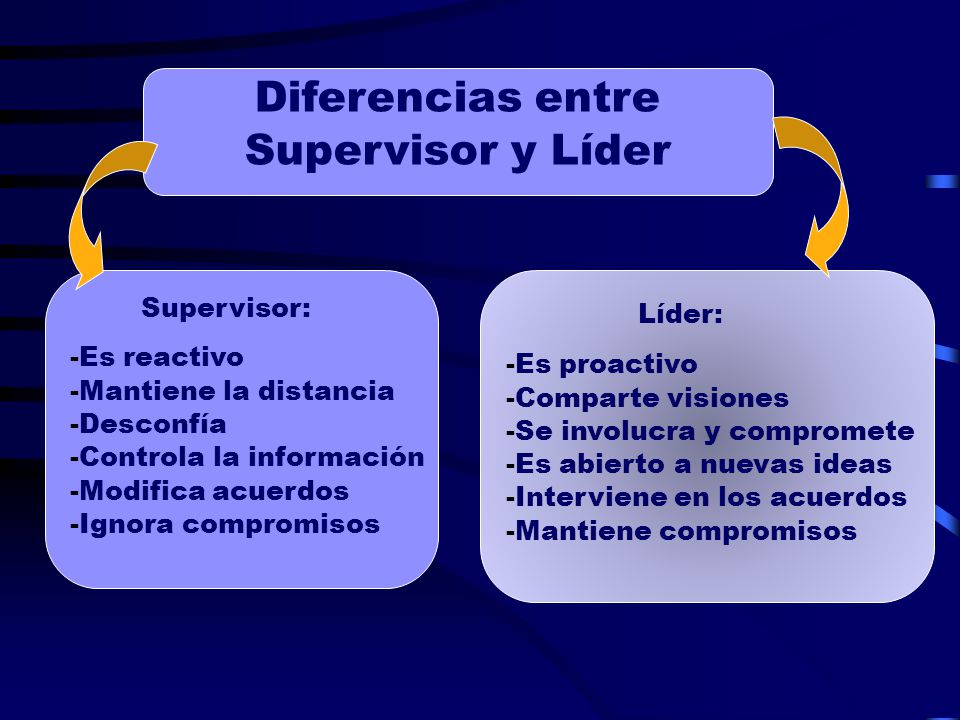 Diferencias entre Supervisor y Líder

Supervisor:

-Es reactivo
-Mantiene la distancia
-Desconfía
-Controla la información
-Modifica acuerdos
-Ignora compromisos

Líder:

-Es proactivo
-Comparte visiones
-Se involucra y compromete
-Es abierto a nuevas ideas
-Interviene en los acuerdos
-Mantiene compromisos